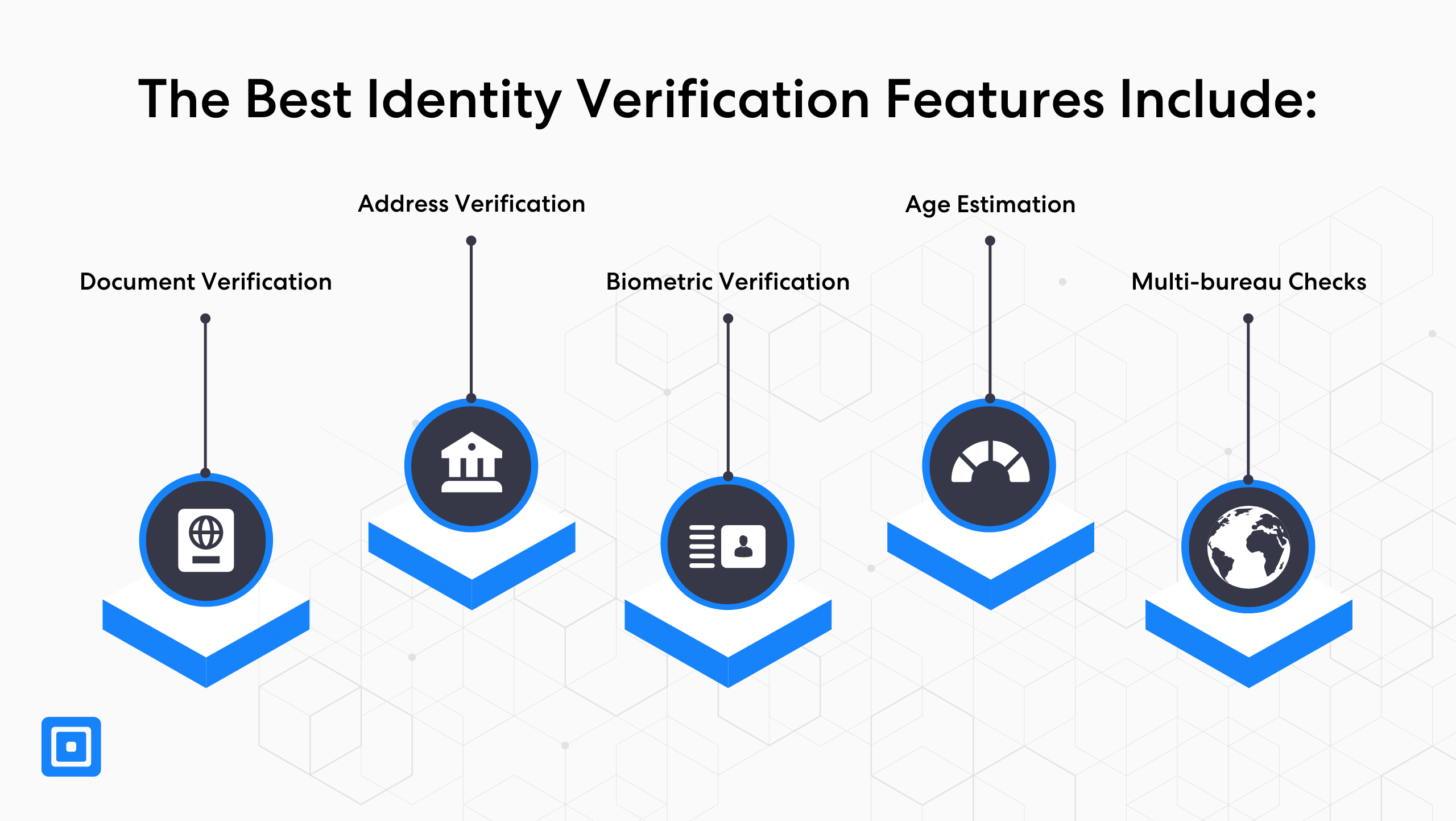 The Best Identity Verification Features Include:

Document Verification

Address Verification

Biometric Verification

Age Estimation

Multi-bureau Checks